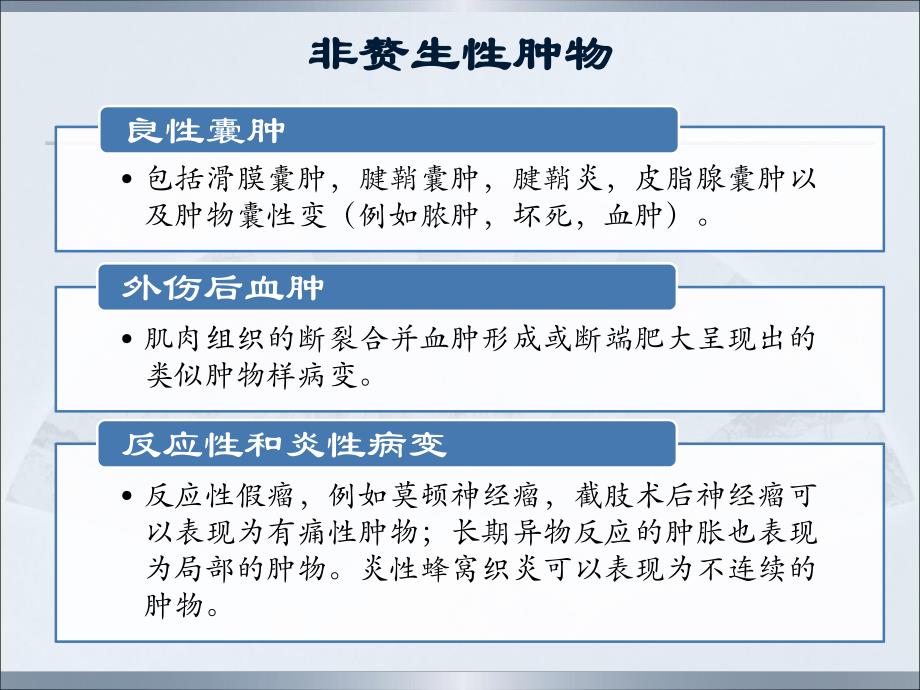 非赘生性肿物

良性囊肿

• 包括滑膜囊肿，腱鞘囊肿，腱鞘炎，皮脂腺囊肿以及肿物囊性变（例如脓肿，坏死，血肿）。

外伤后血肿

• 肌肉组织的断裂合并血肿形成或断端肥大呈现出的类似肿物样病变。

反应性和炎性病变

• 反应性假瘤，例如莫顿神经瘤，截肢术后神经瘤可以表现为有痛性肿物；长期异物反应的肿胀也表现为局部的肿物。炎性蜂窝织炎可以表现为不连续的肿物。